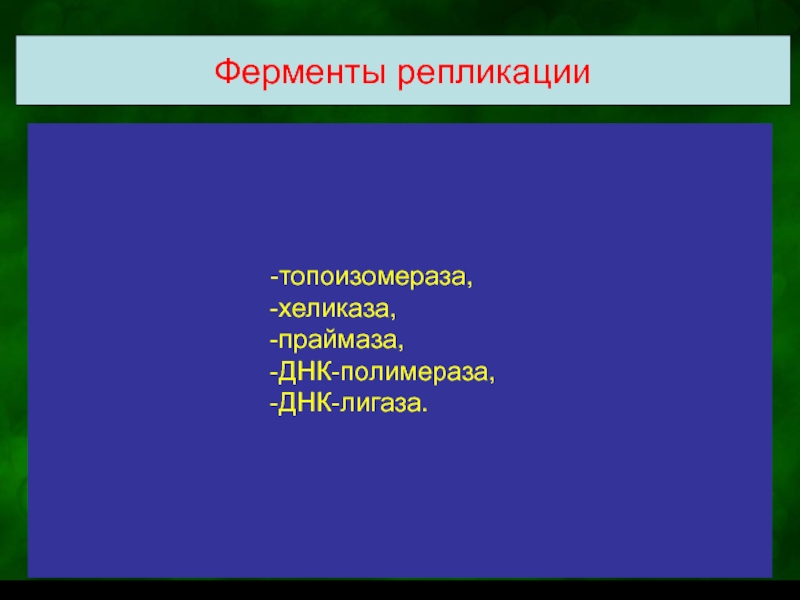 Ферменты репликации

-топоизомераза,
-хеликаза,
-праймаза,
-ДНК-полимераза,
-ДНК-лигаза.